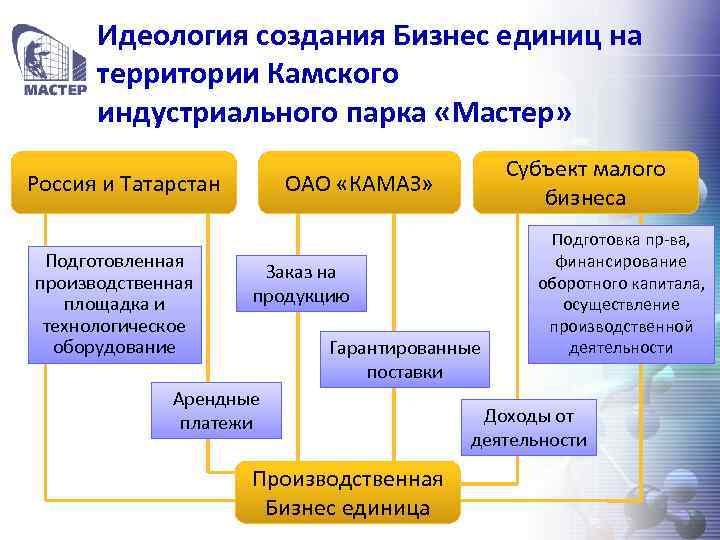 МАСТЕР

Идеология создания Бизнес единиц на территории Камского индустриального парка «Мастер»

Россия и Татарстан

ОАО «КАМАЗ»

Субъект малого бизнеса

Подготовленная производственная площадка и технологическое оборудование

Заказ на продукцию

Подготовка пр-ва, финансирование оборотного капитала, осуществление производственной деятельности

Гарантированные поставки

Арендные платежи

Доходы от деятельности

Производственная Бизнес единица